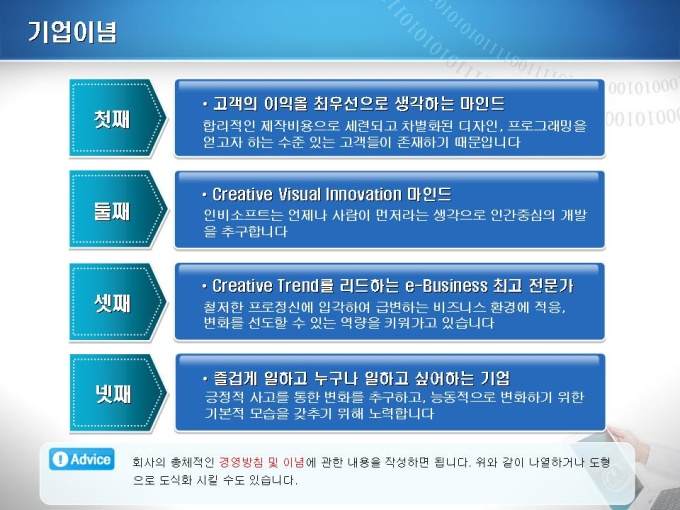 기업이념

첫째

• 고객의 이익을 최우선으로 생각하는 마인드
합리적인 제작비용으로 세련되고 차별화된 디자인, 프로그래밍을 얻고자 하는 수준 있는 고객들이 존재하기 때문입니다

둘째

• Creative Visual Innovation 마인드
인비소프트는 언제나 사람이 먼저라는 생각으로 인간중심의 개발을 추구합니다

셋째

• Creative Trend를 리드하는 e-Business 최고 전문가
철저한 프로정신에 입각하여 급변하는 비즈니스 환경에 적응, 변화를 선도할 수 있는 역량을 키워가고 있습니다

넷째

• 즐겁게 일하고 누구나 일하고 싶어하는 기업
긍정적 사고를 통한 변화를 추구하고, 능동적으로 변화하기 위한 기본적 모습을 갖추기 위해 노력합니다

Advice

회사의 총체적인 경영방침 및 이념에 관한 내용을 작성하면 됩니다. 위와 같이 나열하거나 도형으로 도식화 시킬 수도 있습니다.